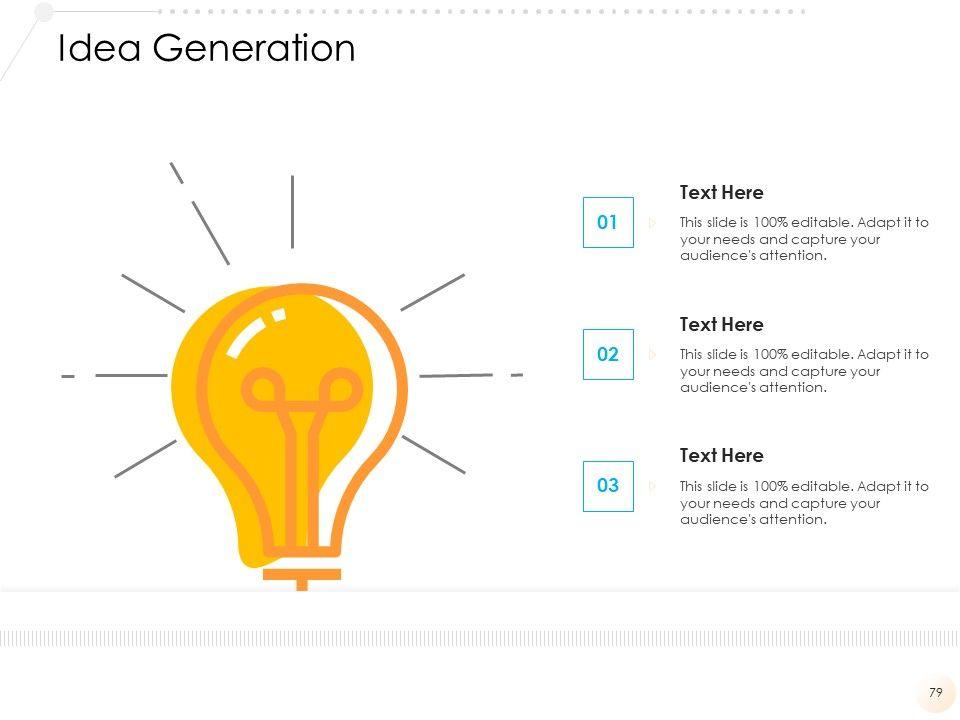 Idea Generation

01

Text Here

This slide is 100% editable. Adapt it to your needs and capture your audience's attention.

02

Text Here

This slide is 100% editable. Adapt it to your needs and capture your audience's attention.

03

Text Here

This slide is 100% editable. Adapt it to your needs and capture your audience's attention.

79